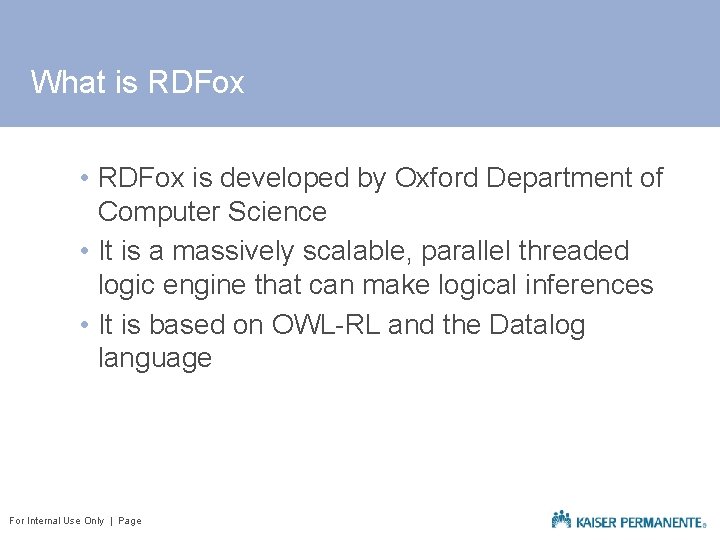 What is RDFox

• RDFox is developed by Oxford Department of Computer Science

• It is a massively scalable, parallel threaded logic engine that can make logical inferences

• It is based on OWL-RL and the Datalog language

For Internal Use Only | Page

KAISER PERMANENTE®